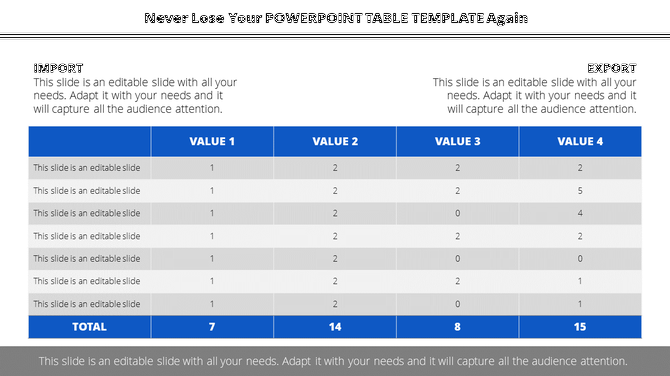 Never Lose Your POWERPOINT TABLE TEMPLATE Again

IMPORT
This slide is an editable slide with all your needs. Adapt it with your needs and it will capture all the audience attention.

EXPORT
This slide is an editable slide with all your needs. Adapt it with your needs and it will capture all the audience attention.

| | VALUE 1 | VALUE 2 | VALUE 3 | VALUE 4 |
|---|---|---|---|---|
| This slide is an editable slide | 1 | 2 | 2 | 2 |
| This slide is an editable slide | 1 | 2 | 2 | 5 |
| This slide is an editable slide | 1 | 2 | 0 | 4 |
| This slide is an editable slide | 1 | 2 | 2 | 2 |
| This slide is an editable slide | 1 | 2 | 0 | 0 |
| This slide is an editable slide | 1 | 2 | 2 | 1 |
| This slide is an editable slide | 1 | 2 | 0 | 1 |
| TOTAL | 7 | 14 | 8 | 15 |

This slide is an editable slide with all your needs. Adapt it with your needs and it will capture all the audience attention.